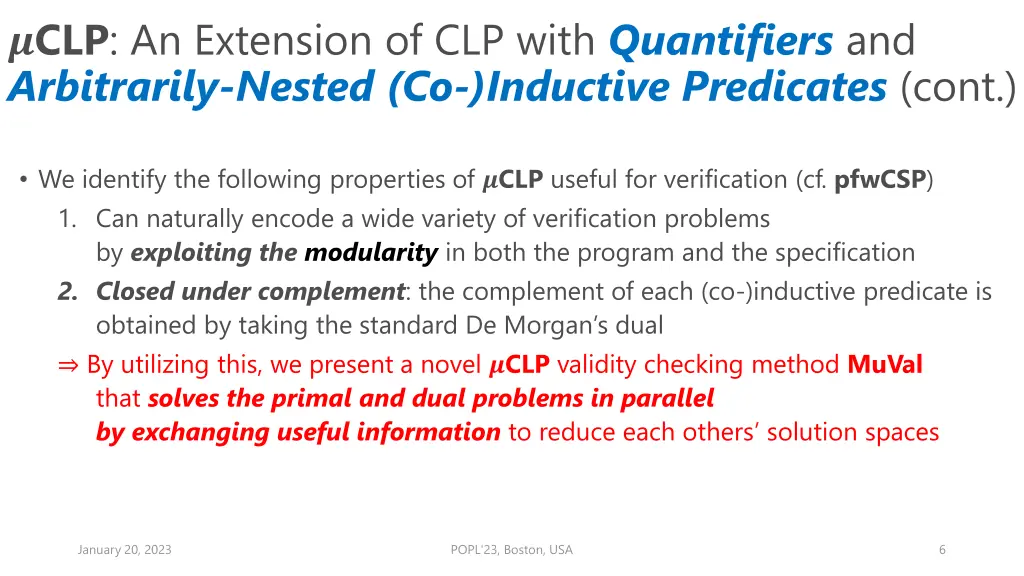 $\mu$CLP: An Extension of CLP with Quantifiers and Arbitrarily-Nested (Co-)Inductive Predicates (cont.)

• We identify the following properties of $\mu$CLP useful for verification (cf. pfwCSP)

1. Can naturally encode a wide variety of verification problems by exploiting the modularity in both the program and the specification

2. Closed under complement: the complement of each (co-)inductive predicate is obtained by taking the standard De Morgan's dual

⇒ By utilizing this, we present a novel $\mu$CLP validity checking method MuVal that solves the primal and dual problems in parallel by exchanging useful information to reduce each others' solution spaces

January 20, 2023

POPL'23, Boston, USA

6